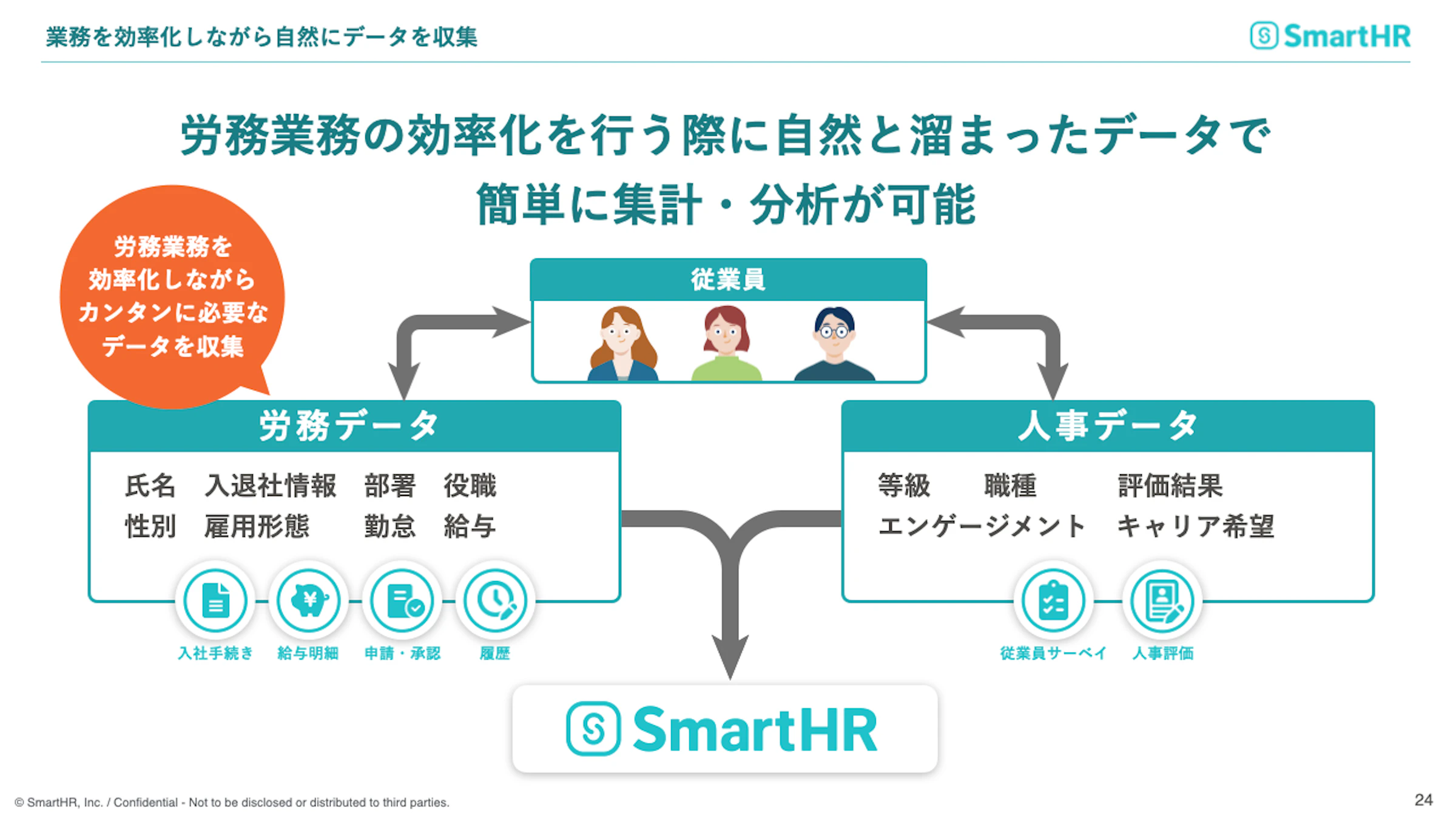 業務を効率化しながら自然にデータを収集

SmartHR

労務業務の効率化を行う際に自然と溜まったデータで簡単に集計・分析が可能

労務業務を効率化しながらカンタンに必要なデータを収集

従業員

労務データ

氏名　入退社情報　部署　役職
性別　雇用形態　勤怠　給与

入社手続き　給与明細　申請・承認　履歴

人事データ

等級　職種　評価結果
エンゲージメント　キャリア希望

従業員サーベイ　人事評価

SmartHR

© SmartHR, Inc. / Confidential - Not to be disclosed or distributed to third parties.

24